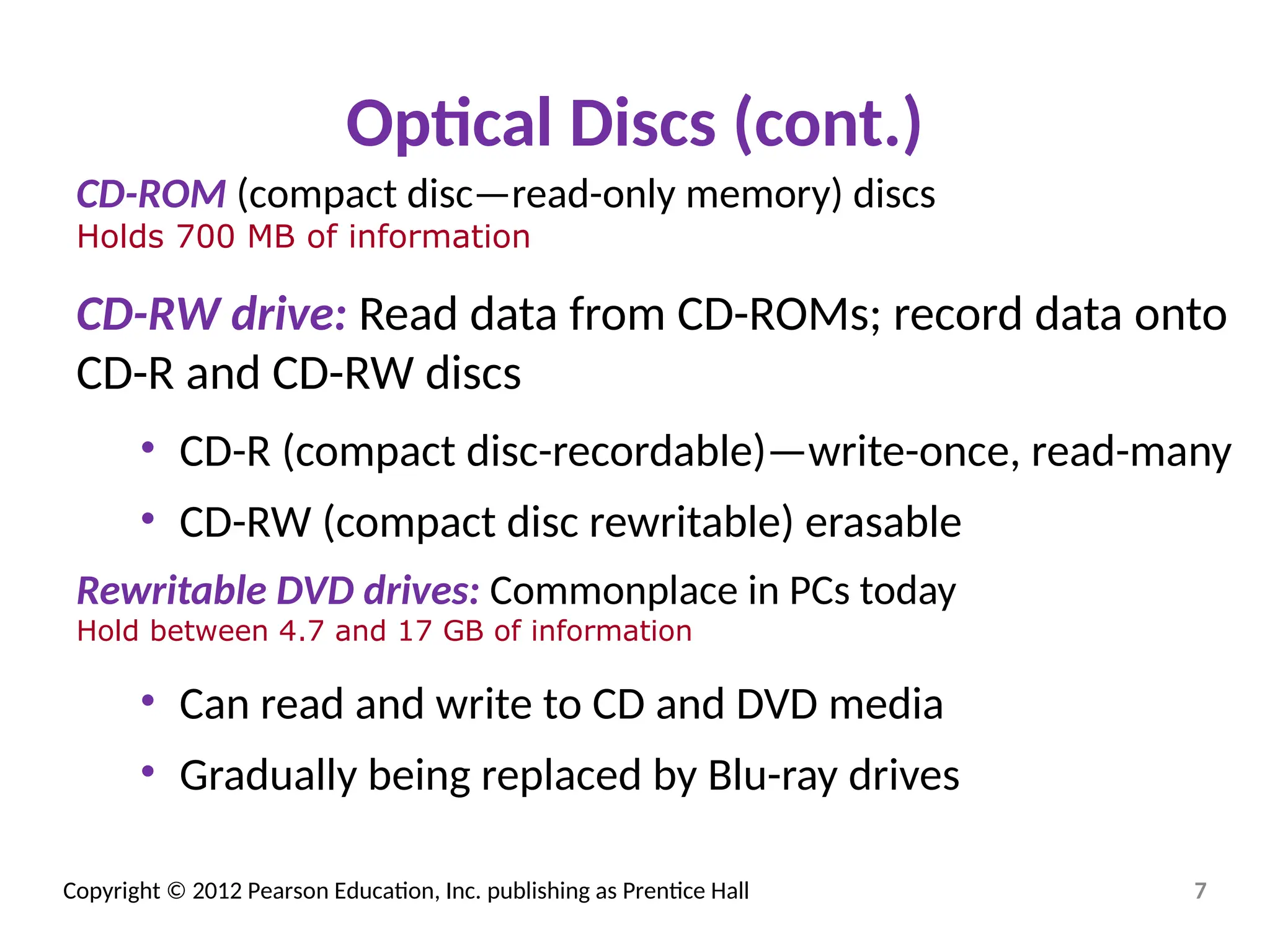 Optical Discs (cont.)

CD-ROM (compact disc—read-only memory) discs
Holds 700 MB of information

CD-RW drive: Read data from CD-ROMs; record data onto CD-R and CD-RW discs

• CD-R (compact disc-recordable)—write-once, read-many
• CD-RW (compact disc rewritable) erasable

Rewritable DVD drives: Commonplace in PCs today
Hold between 4.7 and 17 GB of information

• Can read and write to CD and DVD media
• Gradually being replaced by Blu-ray drives

Copyright © 2012 Pearson Education, Inc. publishing as Prentice Hall

7